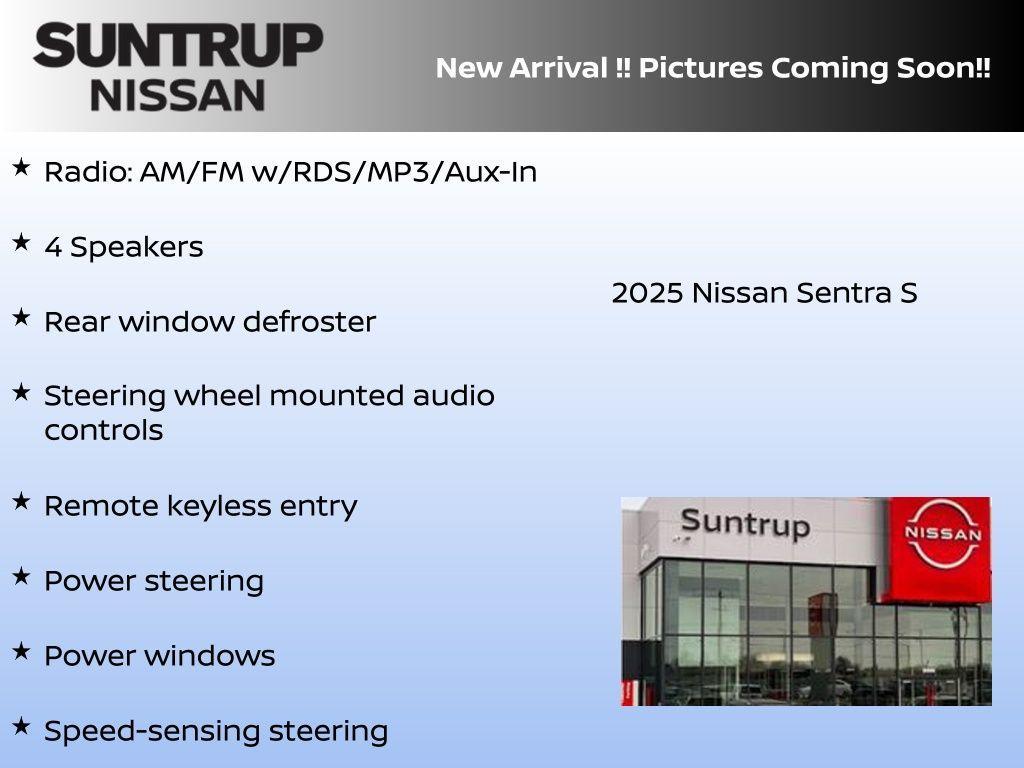 SUNTRUP NISSAN

New Arrival !! Pictures Coming Soon!!

★ Radio: AM/FM w/RDS/MP3/Aux-In

★ 4 Speakers

★ Rear window defroster

★ Steering wheel mounted audio controls

★ Remote keyless entry

★ Power steering

★ Power windows

★ Speed-sensing steering

2025 Nissan Sentra S

Suntrup

NISSAN